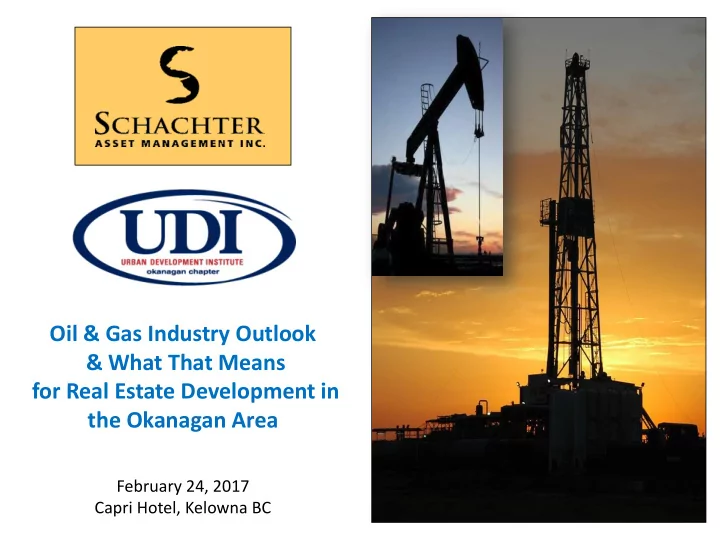 SCHACHTER
ASSET MANAGEMENT INC.

UDI
URBAN DEVELOPMENT INSTITUTE
okanagan chapter

Oil & Gas Industry Outlook & What That Means for Real Estate Development in the Okanagan Area

February 24, 2017
Capri Hotel, Kelowna BC